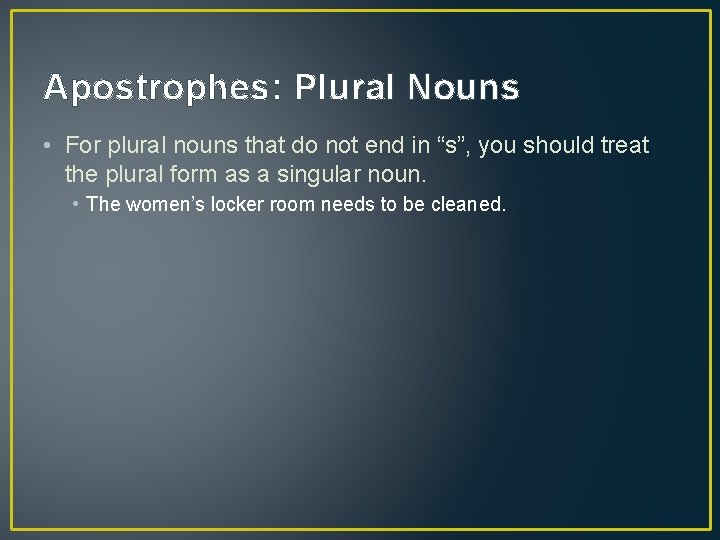 Apostrophes: Plural Nouns

• For plural nouns that do not end in “s”, you should treat the plural form as a singular noun.

• The women’s locker room needs to be cleaned.